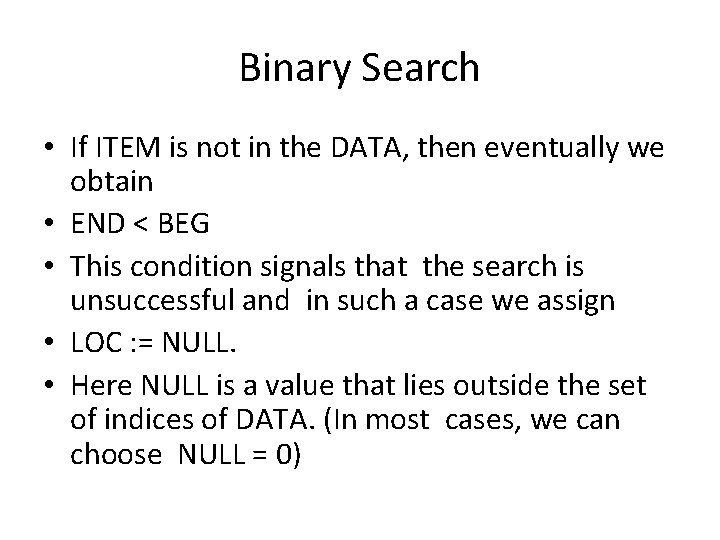 Binary Search

• If ITEM is not in the DATA, then eventually we obtain
• END < BEG
• This condition signals that the search is unsuccessful and in such a case we assign
• LOC := NULL.
• Here NULL is a value that lies outside the set of indices of DATA. (In most cases, we can choose NULL = 0)